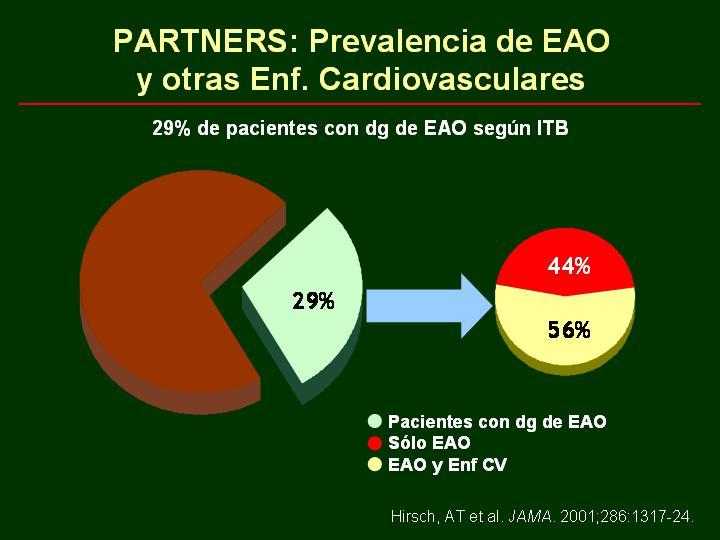 PARTNERS: Prevalencia de EAO y otras Enf. Cardiovasculares

29% de pacientes con dg de EAO según ITB

29%

44%

56%

Pacientes con dg de EAO
Sólo EAO
EAO y Enf CV

Hirsch, AT et al. JAMA. 2001;286:1317-24.